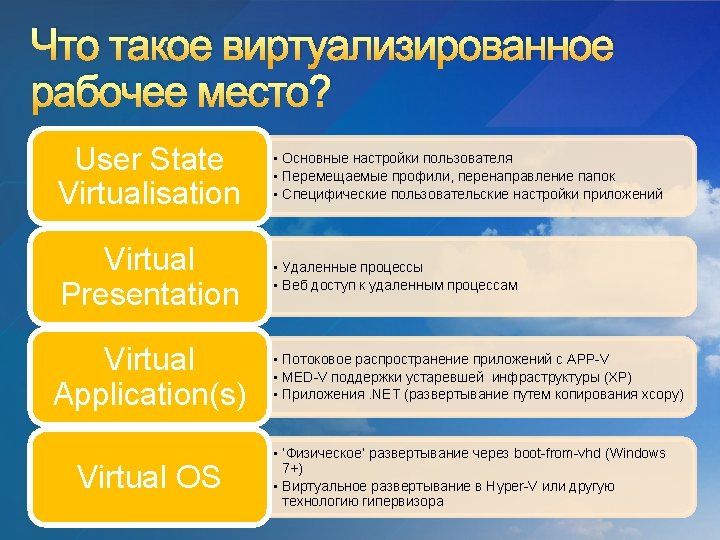 Что такое виртуализированное рабочее место?

User State Virtualisation

• Основные настройки пользователя
• Перемещаемые профили, перенаправление папок
• Специфические пользовательские настройки приложений

Virtual Presentation

• Удаленные процессы
• Веб доступ к удаленным процессам

Virtual Application(s)

• Потоковое распространение приложений с APP-V
• MED-V поддержки устаревшей инфраструктуры (XP)
• Приложения .NET (развертывание путем копирования xcopy)

Virtual OS

• 'Физическое' развертывание через boot-from-vhd (Windows 7+)
• Виртуальное развертывание в Hyper-V или другую технологию гипервизора